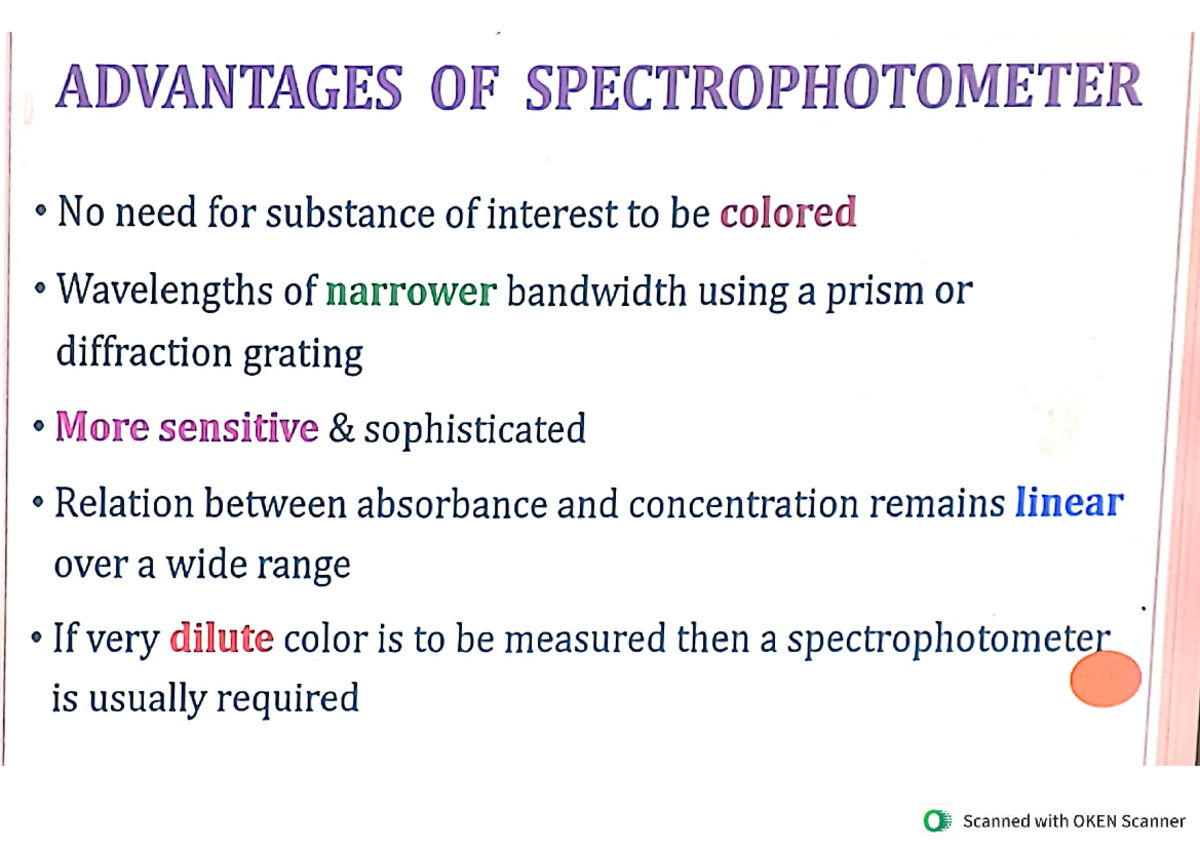 ADVANTAGES OF SPECTROPHOTOMETER

• No need for substance of interest to be colored

• Wavelengths of narrower bandwidth using a prism or diffraction grating

• More sensitive & sophisticated

• Relation between absorbance and concentration remains linear over a wide range

• If very dilute color is to be measured then a spectrophotometer is usually required

Scanned with OKEN Scanner